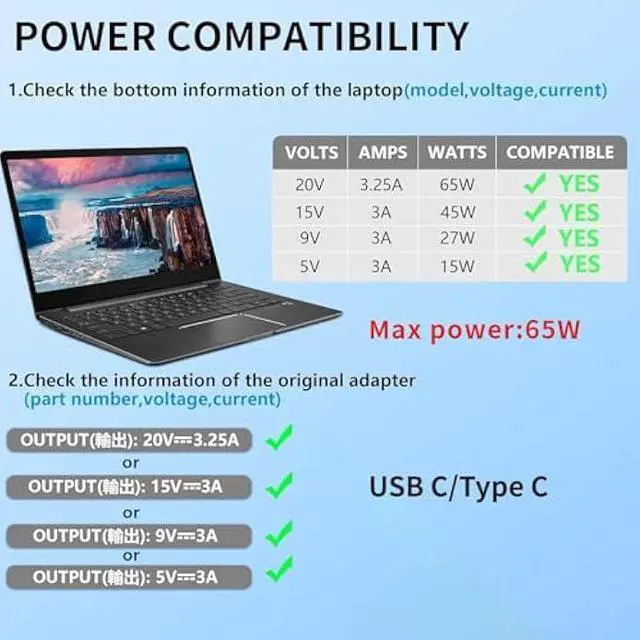 POWER COMPATIBILITY

1.Check the bottom information of the laptop(model,voltage,current)

| VOLTS | AMPS | WATTS | COMPATIBLE |
|---|---|---|---|
| 20V | 3.25A | 65W | ✓ YES |
| 15V | 3A | 45W | ✓ YES |
| 9V | 3A | 27W | ✓ YES |
| 5V | 3A | 15W | ✓ YES |

Max power:65W

2.Check the information of the original adapter (part number,voltage,current)

OUTPUT(輸出): 20V⎓3.25A ✓
or
OUTPUT(輸出): 15V⎓3A ✓
or
OUTPUT(輸出): 9V⎓3A ✓
or
OUTPUT(輸出): 5V⎓3A ✓

USB C/Type C